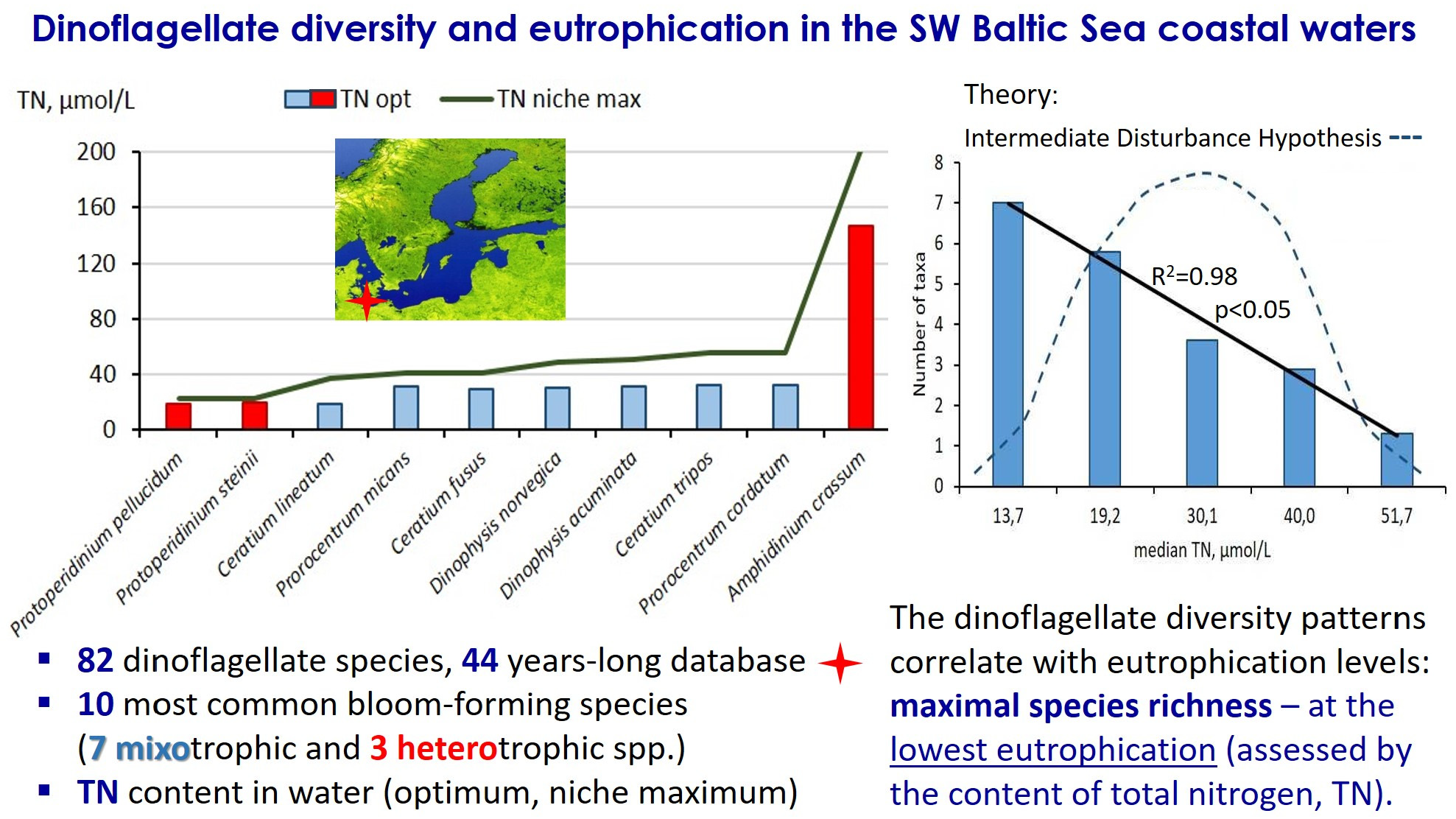 Dinoflagellate diversity and eutrophication in the SW Baltic Sea coastal waters

TN, µmol/L

TN opt

TN niche max

200
160
120
80
40
0

Protoperidinium pellucidum
Protoperidinium steinii
Ceratium lineatum
Prorocentrum micans
Ceratium fusus
Dinophysis norvegica
Dinophysis acuminata
Ceratium tripos
Prorocentrum cordatum
Amphidinium crassum

Theory:

Intermediate Disturbance Hypothesis ---

Number of taxa

8
7
6
5
4
3
2
1
0

$R^2$=0.98
p<0.05

13,7
19,2
30,1
40,0
51,7

median TN, µmol/L

▪ 82 dinoflagellate species, 44 years-long database
▪ 10 most common bloom-forming species (7 mixotrophic and 3 heterotrophic spp.)
▪ TN content in water (optimum, niche maximum)

The dinoflagellate diversity patterns correlate with eutrophication levels: maximal species richness – at the lowest eutrophication (assessed by the content of total nitrogen, TN).